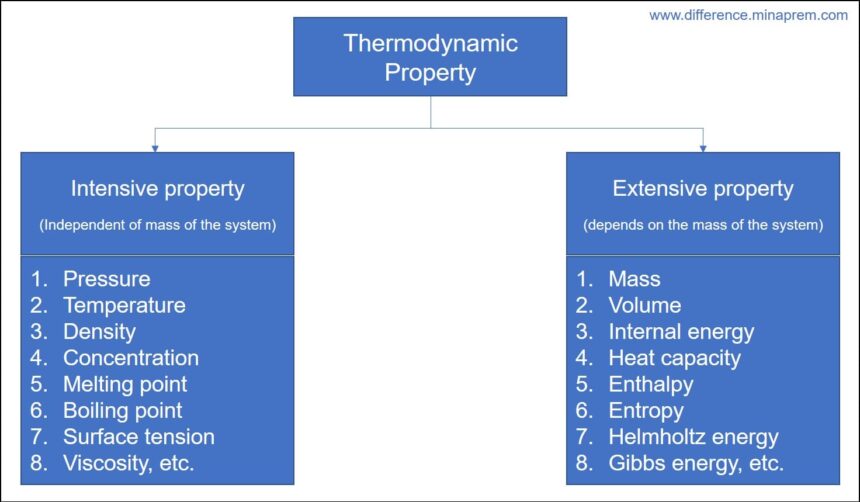 www.difference.minaprem.com

Thermodynamic Property

Intensive property

(Independent of mass of the system)

1. Pressure
2. Temperature
3. Density
4. Concentration
5. Melting point
6. Boiling point
7. Surface tension
8. Viscosity, etc.

Extensive property

(depends on the mass of the system)

1. Mass
2. Volume
3. Internal energy
4. Heat capacity
5. Enthalpy
6. Entropy
7. Helmholtz energy
8. Gibbs energy, etc.